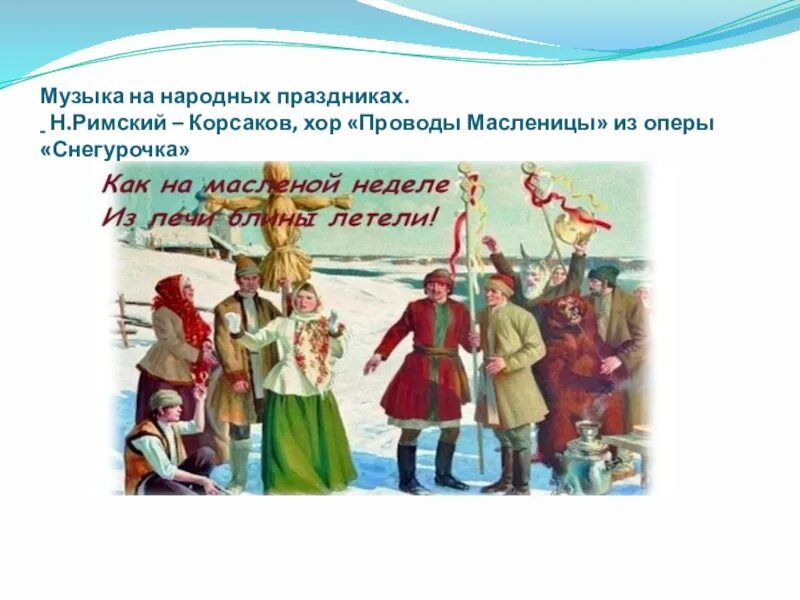 Музыка на народных праздниках.
Н.Римский – Корсаков, хор «Проводы Масленицы» из оперы «Снегурочка»

Как на масленой неделе
Из печи блины летели!